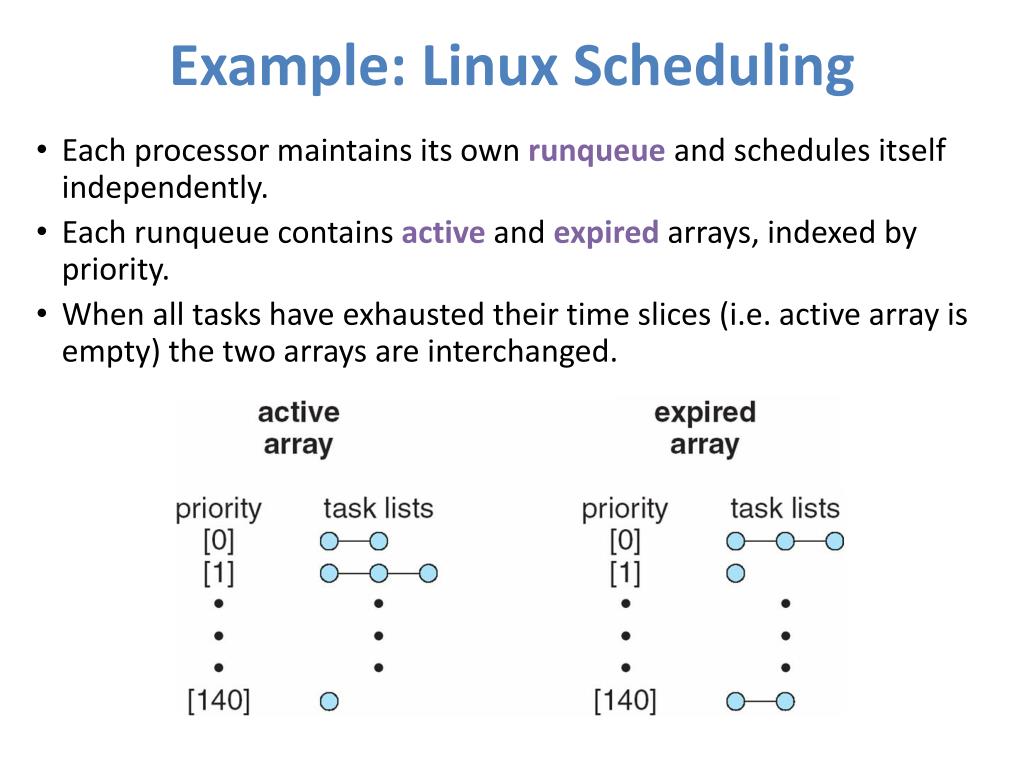 Example: Linux Scheduling

• Each processor maintains its own runqueue and schedules itself independently.
• Each runqueue contains active and expired arrays, indexed by priority.
• When all tasks have exhausted their time slices (i.e. active array is empty) the two arrays are interchanged.

active array

priority task lists
[0]
[1]
•
•
•
[140]

expired array

priority task lists
[0]
[1]
•
•
•
[140]